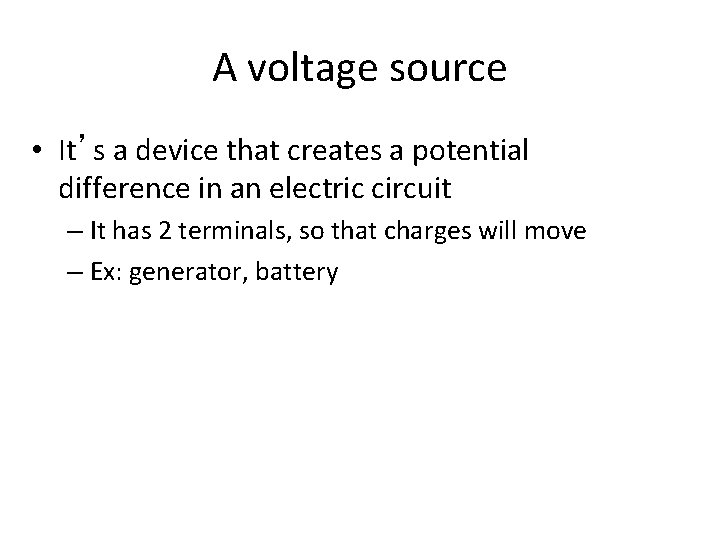 A voltage source

• It’s a device that creates a potential difference in an electric circuit
– It has 2 terminals, so that charges will move
– Ex: generator, battery